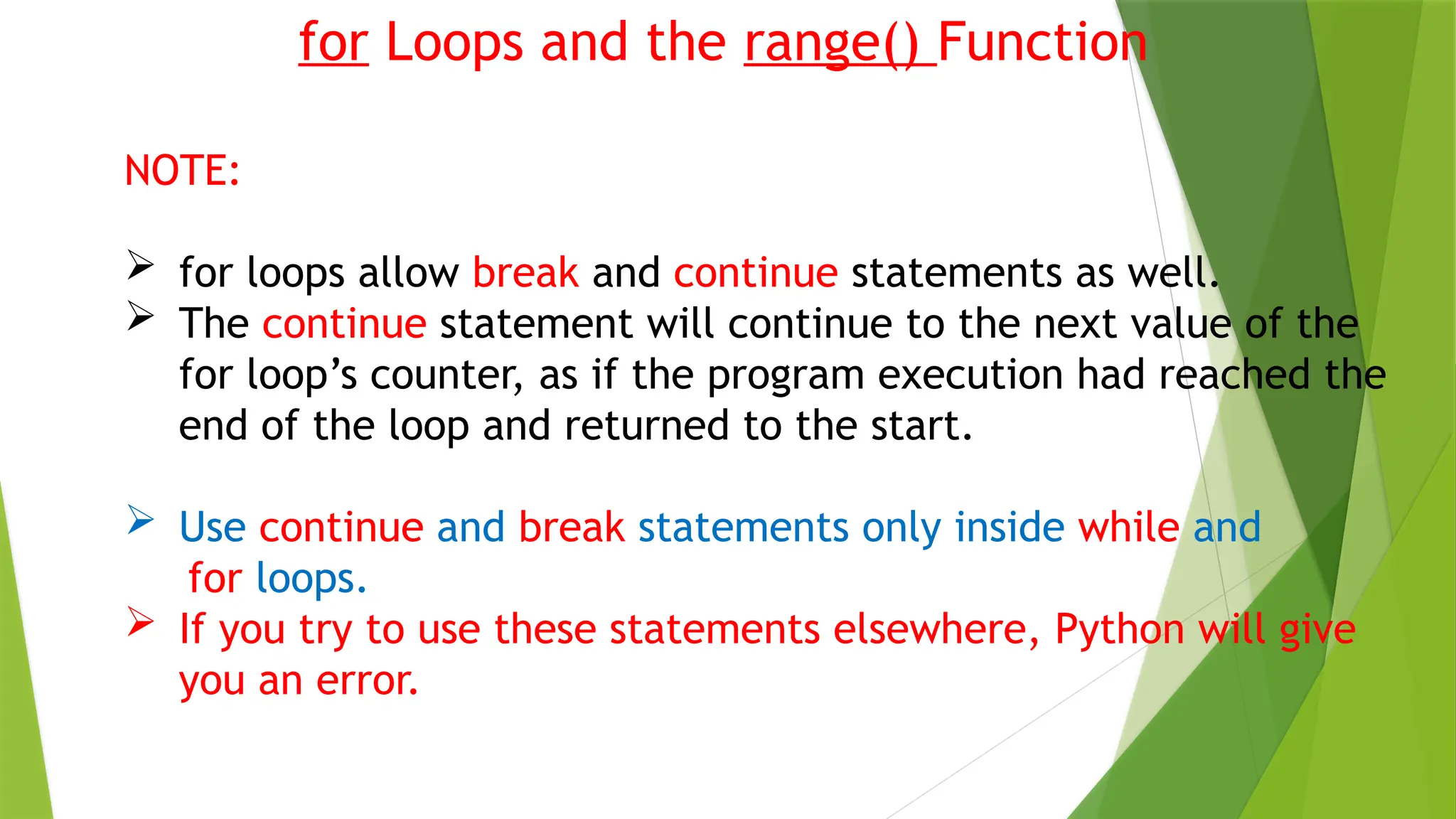 for Loops and the range() Function

NOTE:

➢ for loops allow break and continue statements as well.
➢ The continue statement will continue to the next value of the for loop’s counter, as if the program execution had reached the end of the loop and returned to the start.

➢ Use continue and break statements only inside while and for loops.
➢ If you try to use these statements elsewhere, Python will give you an error.